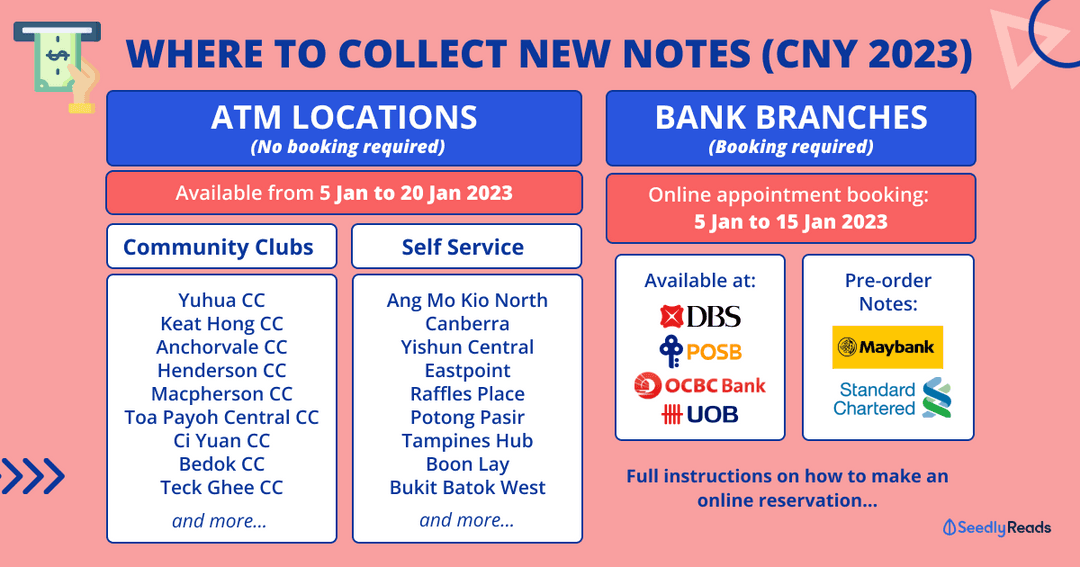 WHERE TO COLLECT NEW NOTES (CNY 2023)

ATM LOCATIONS
(No booking required)

Available from 5 Jan to 20 Jan 2023

Community Clubs

Yuhua CC
Keat Hong CC
Anchorvale CC
Henderson CC
Macpherson CC
Toa Payoh Central CC
Ci Yuan CC
Bedok CC
Teck Ghee CC
and more...

Self Service

Ang Mo Kio North
Canberra
Yishun Central
Eastpoint
Raffles Place
Potong Pasir
Tampines Hub
Boon Lay
Bukit Batok West
and more...

BANK BRANCHES
(Booking required)

Online appointment booking:
5 Jan to 15 Jan 2023

Available at:
DBS
POSB
OCBC Bank
UOB

Pre-order Notes:
Maybank
Standard Chartered

Full instructions on how to make an online reservation...

SeedlyReads